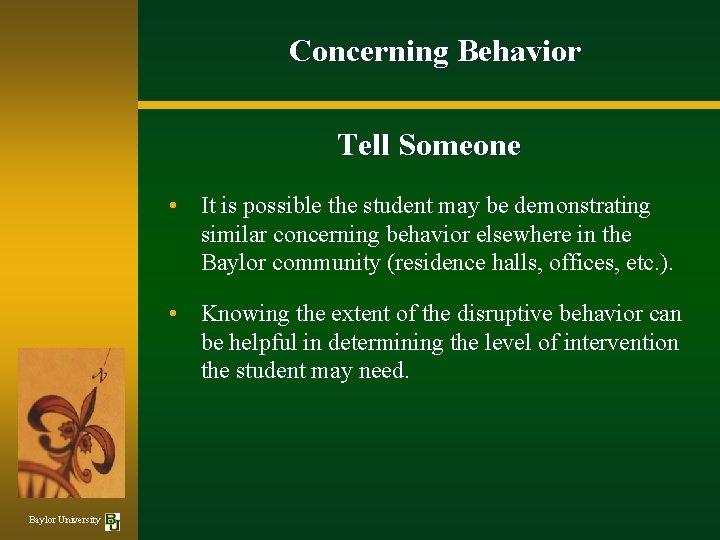 Concerning Behavior

Tell Someone

• It is possible the student may be demonstrating similar concerning behavior elsewhere in the Baylor community (residence halls, offices, etc.).

• Knowing the extent of the disruptive behavior can be helpful in determining the level of intervention the student may need.

N

Baylor University BU